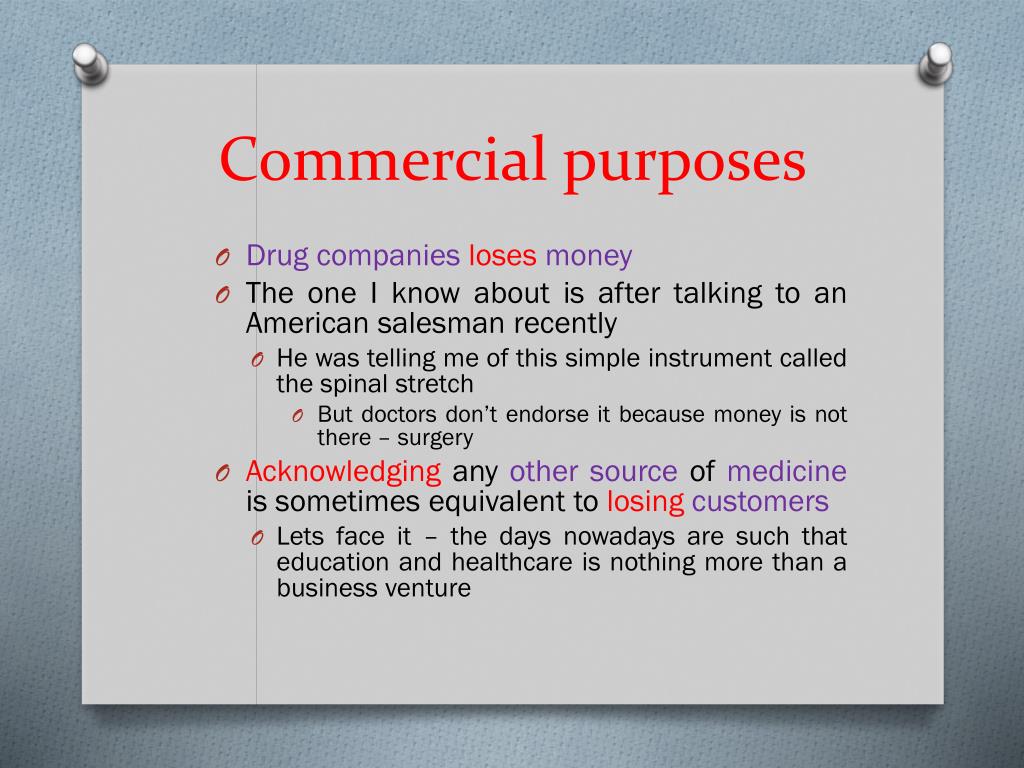 Commercial purposes

O Drug companies loses money
O The one I know about is after talking to an American salesman recently
O He was telling me of this simple instrument called the spinal stretch
O But doctors don't endorse it because money is not there – surgery
O Acknowledging any other source of medicine is sometimes equivalent to losing customers
O Lets face it – the days nowadays are such that education and healthcare is nothing more than a business venture